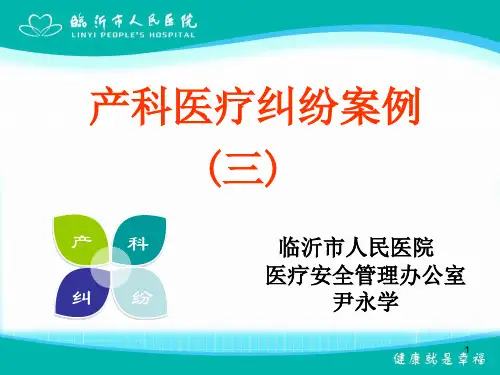 临沂市人民医院
LINYI PEOPLE'S HOSPITAL

产科医疗纠纷案例

（三）

产 科 纠 纷

临沂市人民医院
医疗安全管理办公室
尹永学

1

健康就是幸福